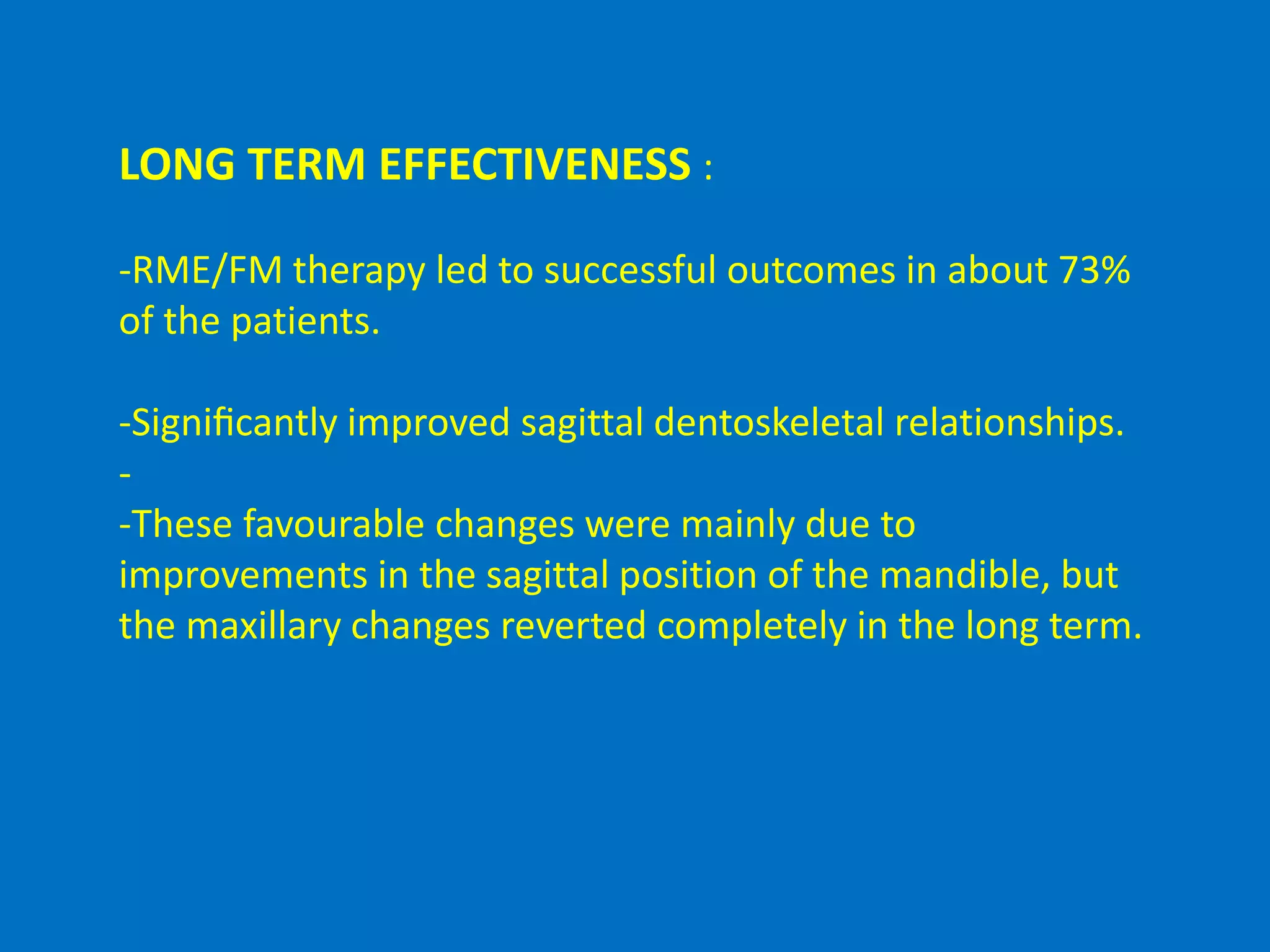 LONG TERM EFFECTIVENESS :

-RME/FM therapy led to successful outcomes in about 73% of the patients.

-Significantly improved sagittal dentoskeletal relationships.
-
-These favourable changes were mainly due to improvements in the sagittal position of the mandible, but the maxillary changes reverted completely in the long term.